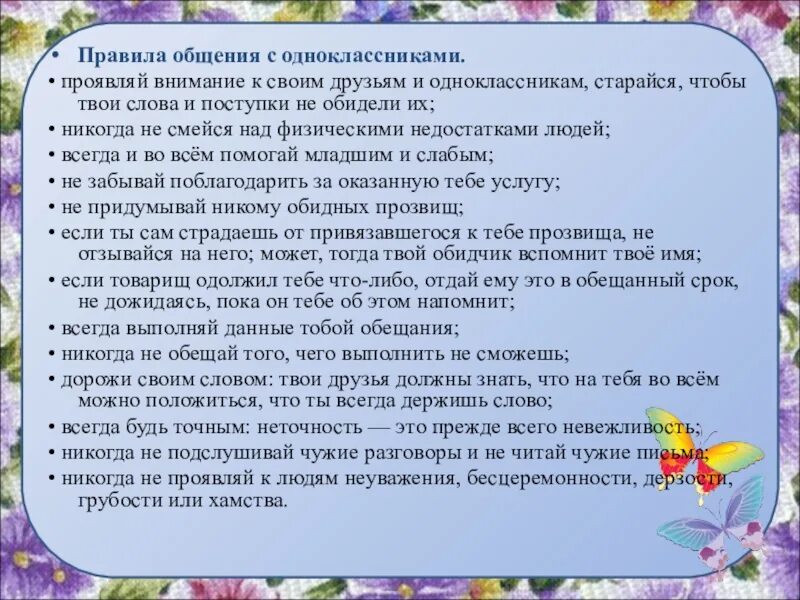 • Правила общения с одноклассниками.
• проявляй внимание к своим друзьям и одноклассникам, старайся, чтобы твои слова и поступки не обидели их;
• никогда не смейся над физическими недостатками людей;
• всегда и во всём помогай младшим и слабым;
• не забывай поблагодарить за оказанную тебе услугу;
• не придумывай никому обидных прозвищ;
• если ты сам страдаешь от привязавшегося к тебе прозвища, не отзывайся на него; может, тогда твой обидчик вспомнит твоё имя;
• если товарищ одолжил тебе что-либо, отдай ему это в обещанный срок, не дожидаясь, пока он тебе об этом напомнит;
• всегда выполняй данные тобой обещания;
• никогда не обещай того, чего выполнить не сможешь;
• дорожи своим словом: твои друзья должны знать, что на тебя во всём можно положиться, что ты всегда держишь слово;
• всегда будь точным: неточность — это прежде всего невежливость;
• никогда не подслушивай чужие разговоры и не читай чужие письма;
• никогда не проявляй к людям неуважения, бесцеремонности, дерзости, грубости или хамства.